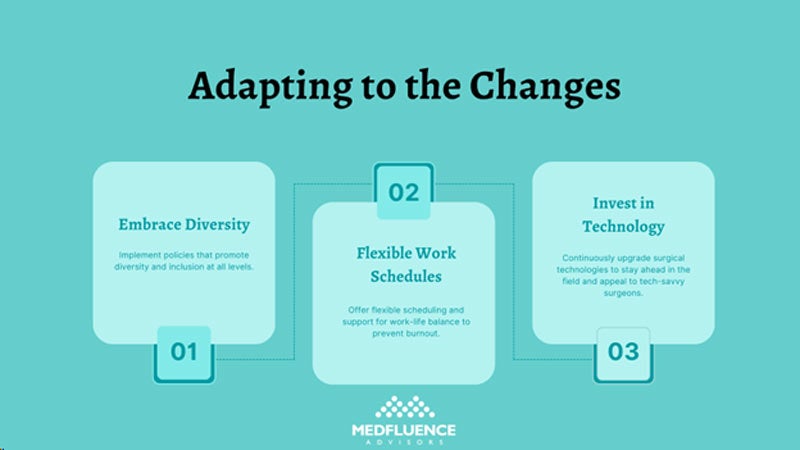 Adapting to the Changes

Embrace Diversity

Implement policies that promote diversity and inclusion at all levels.

01

02

Flexible Work Schedules

Offer flexible scheduling and support for work-life balance to prevent burnout.

Invest in Technology

Continuously upgrade surgical technologies to stay ahead in the field and appeal to tech-savvy surgeons.

03

MEDFLUENCE
ADVISORS